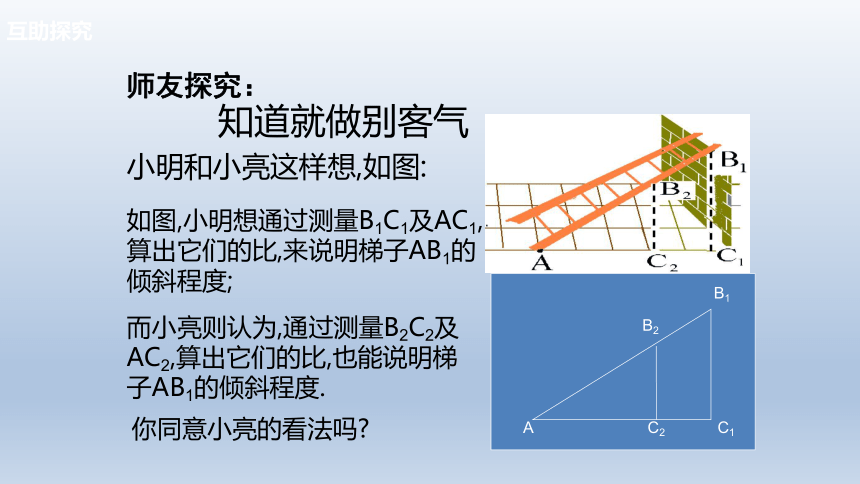 互助探究

师友探究：

知道就做别客气

小明和小亮这样想,如图:

如图,小明想通过测量$B_1C_1$及$AC_1$,算出它们的比,来说明梯子$AB_1$的倾斜程度;

而小亮则认为,通过测量$B_2C_2$及$AC_2$,算出它们的比,也能说明梯子$AB_1$的倾斜程度.

你同意小亮的看法吗?

$B_1$
$B_2$
A
$C_2$
$C_1$

$B_1$
$B_2$
A
$C_2$
$C_1$